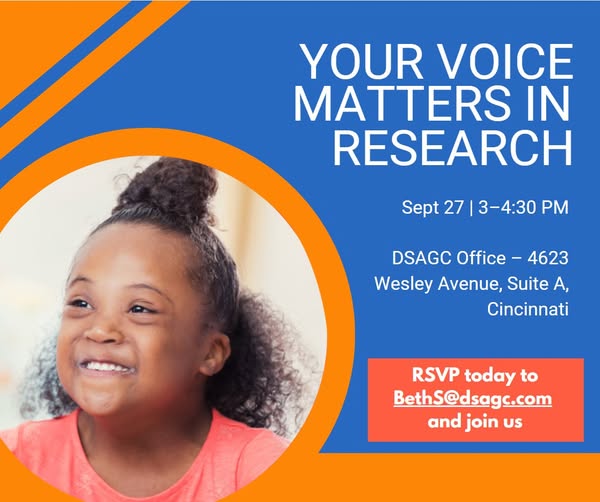 YOUR VOICE MATTERS IN RESEARCH

Sept 27 | 3–4:30 PM

DSAGC Office – 4623 Wesley Avenue, Suite A, Cincinnati

RSVP today to BethS@dsagc.com and join us